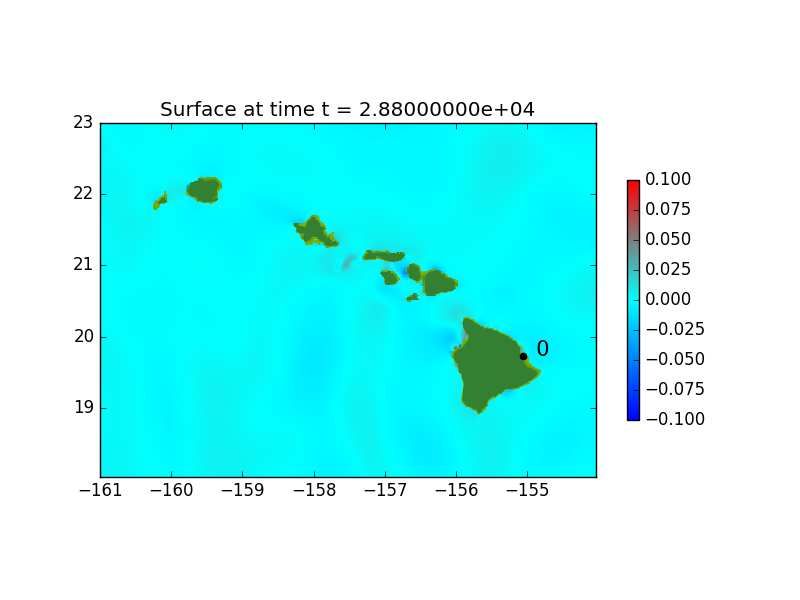 Surface at time t = 2.88000000e+04

23
22
21
20
19

−161 −160 −159 −158 −157 −156 −155

0

0.100
0.075
0.050
0.025
0.000
−0.025
−0.050
−0.075
−0.100